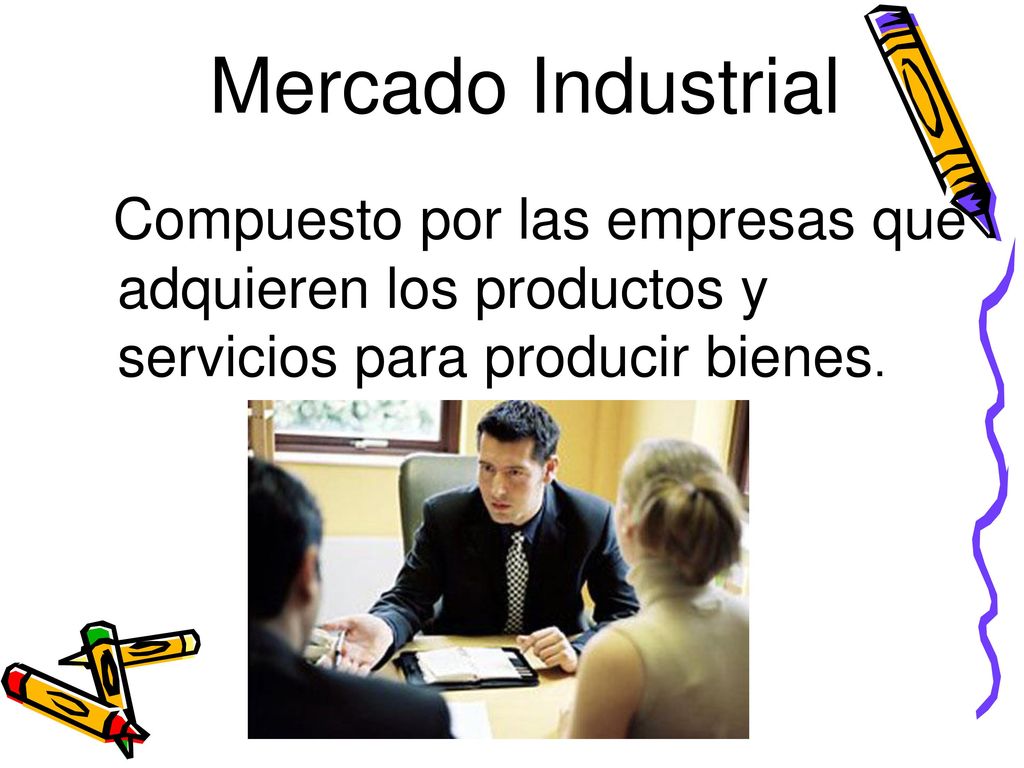 Mercado Industrial

Compuesto por las empresas que adquieren los productos y servicios para producir bienes.